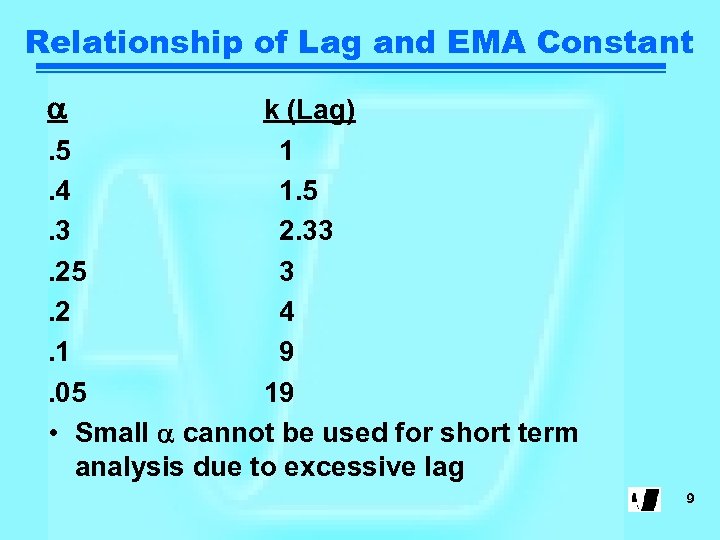 Relationship of Lag and EMA Constant

| $\alpha$ | k (Lag) |
|---|---|
| .5 | 1 |
| .4 | 1.5 |
| .3 | 2.33 |
| .25 | 3 |
| .2 | 4 |
| .1 | 9 |
| .05 | 19 |

• Small $\alpha$ cannot be used for short term analysis due to excessive lag

9